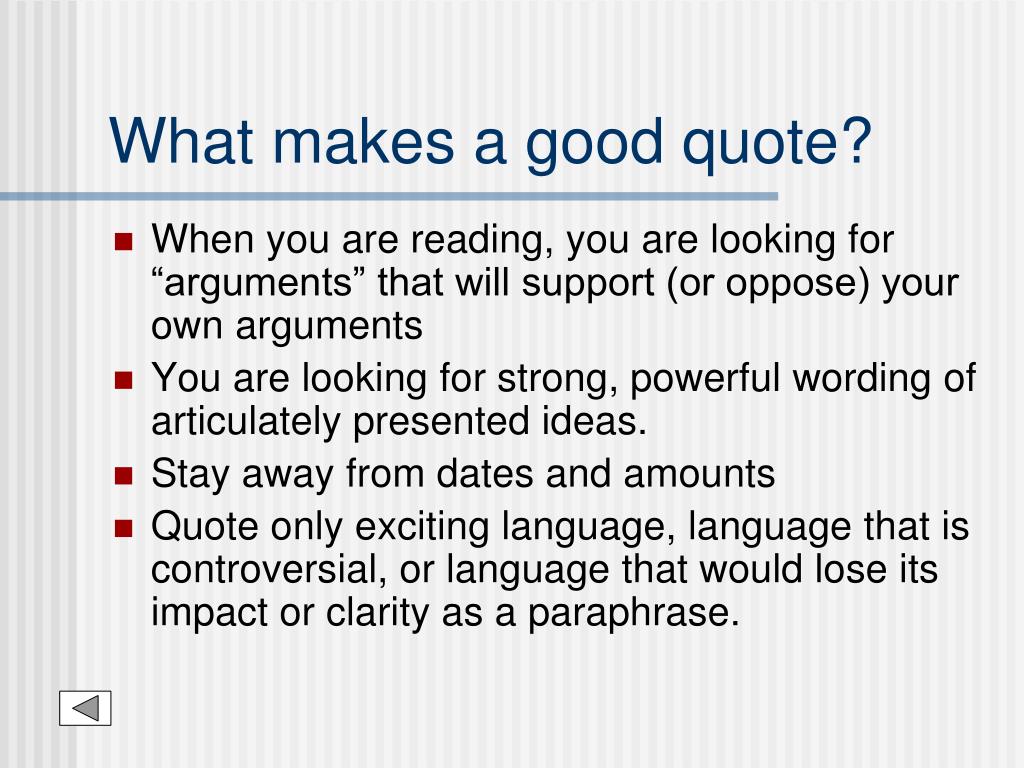 What makes a good quote?

- When you are reading, you are looking for “arguments” that will support (or oppose) your own arguments
- You are looking for strong, powerful wording of articulately presented ideas.
- Stay away from dates and amounts
- Quote only exciting language, language that is controversial, or language that would lose its impact or clarity as a paraphrase.